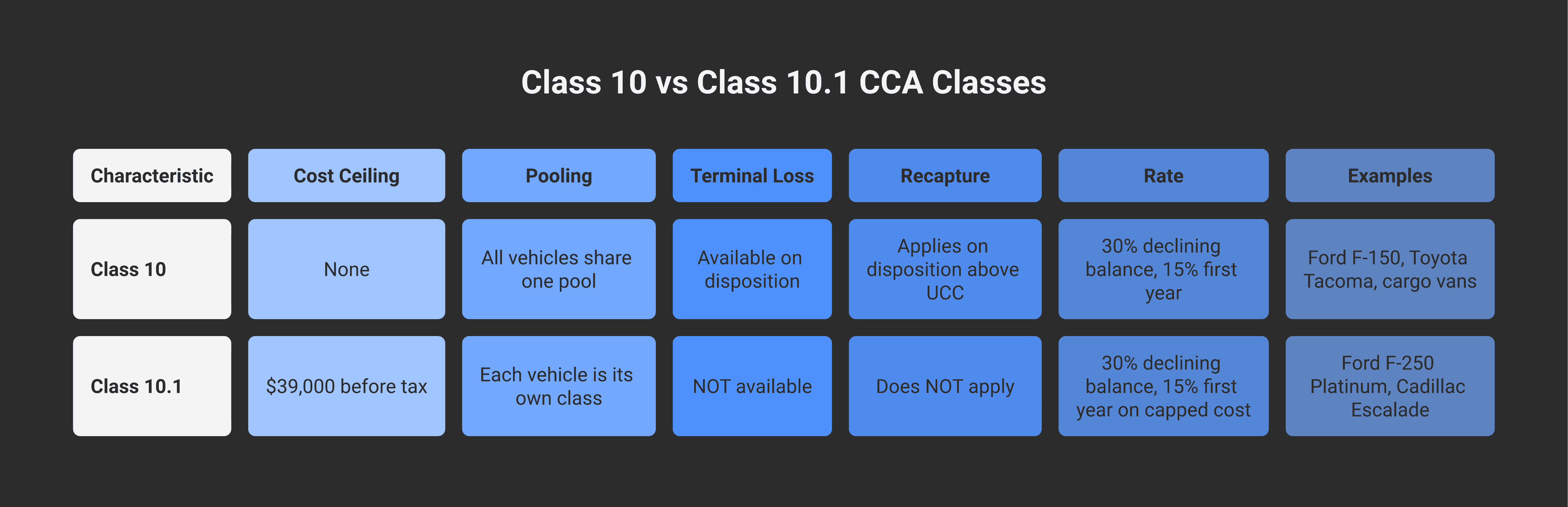 Class 10 vs Class 10.1 CCA Classes

| Characteristic | Cost Ceiling | Pooling | Terminal Loss | Recapture | Rate | Examples |
|---|---|---|---|---|---|---|
| Class 10 | None | All vehicles share one pool | Available on disposition | Applies on disposition above UCC | 30% declining balance, 15% first year | Ford F-150, Toyota Tacoma, cargo vans |
| Class 10.1 | \$39,000 before tax | Each vehicle is its own class | NOT available | Does NOT apply | 30% declining balance, 15% first year on capped cost | Ford F-250 Platinum, Cadillac Escalade |